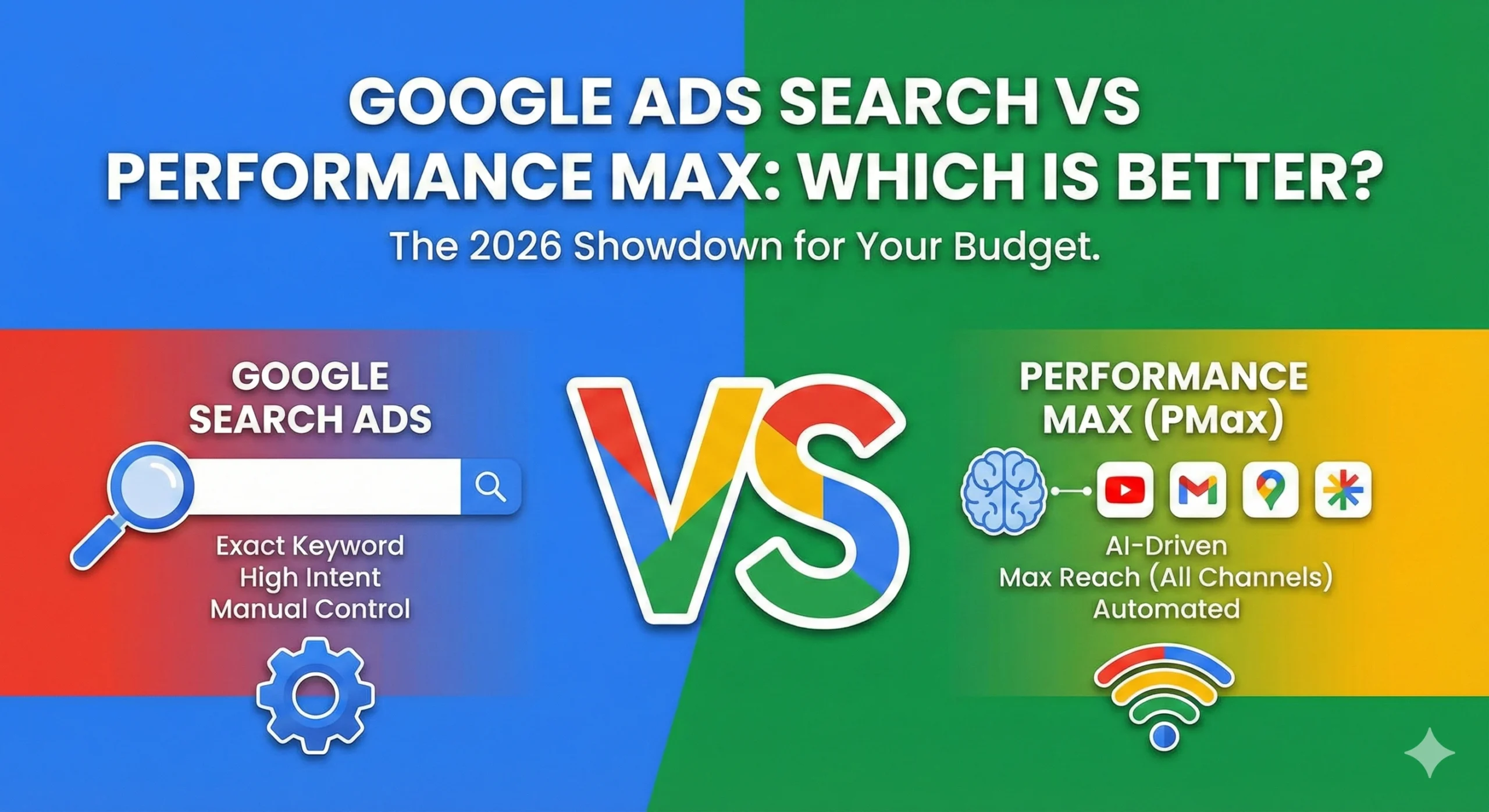 GOOGLE ADS SEARCH VS PERFORMANCE MAX: WHICH IS BETTER?

The 2026 Showdown for Your Budget.

GOOGLE SEARCH ADS

Exact Keyword
High Intent
Manual Control

VS

PERFORMANCE MAX (PMax)

AI-Driven
Max Reach (All Channels)
Automated